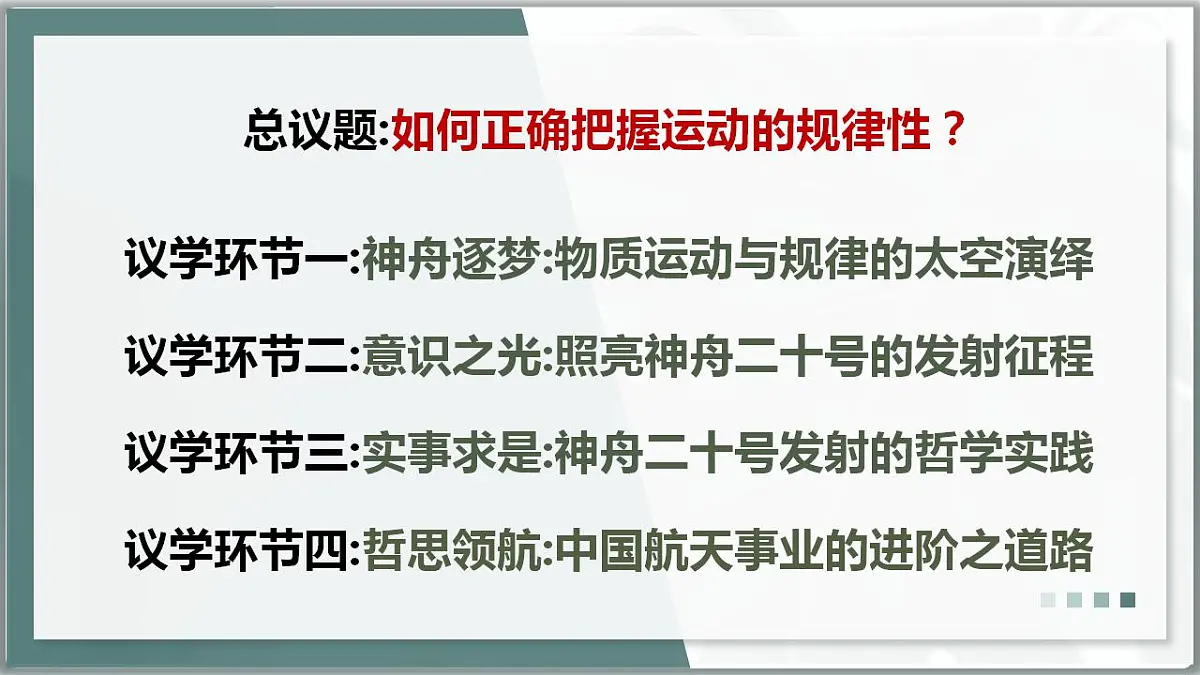 总议题:如何正确把握运动的规律性？

议学环节一:神舟逐梦:物质运动与规律的太空演绎

议学环节二:意识之光:照亮神舟二十号的发射征程

议学环节三:实事求是:神舟二十号发射的哲学实践

议学环节四:哲思领航:中国航天事业的进阶之道路